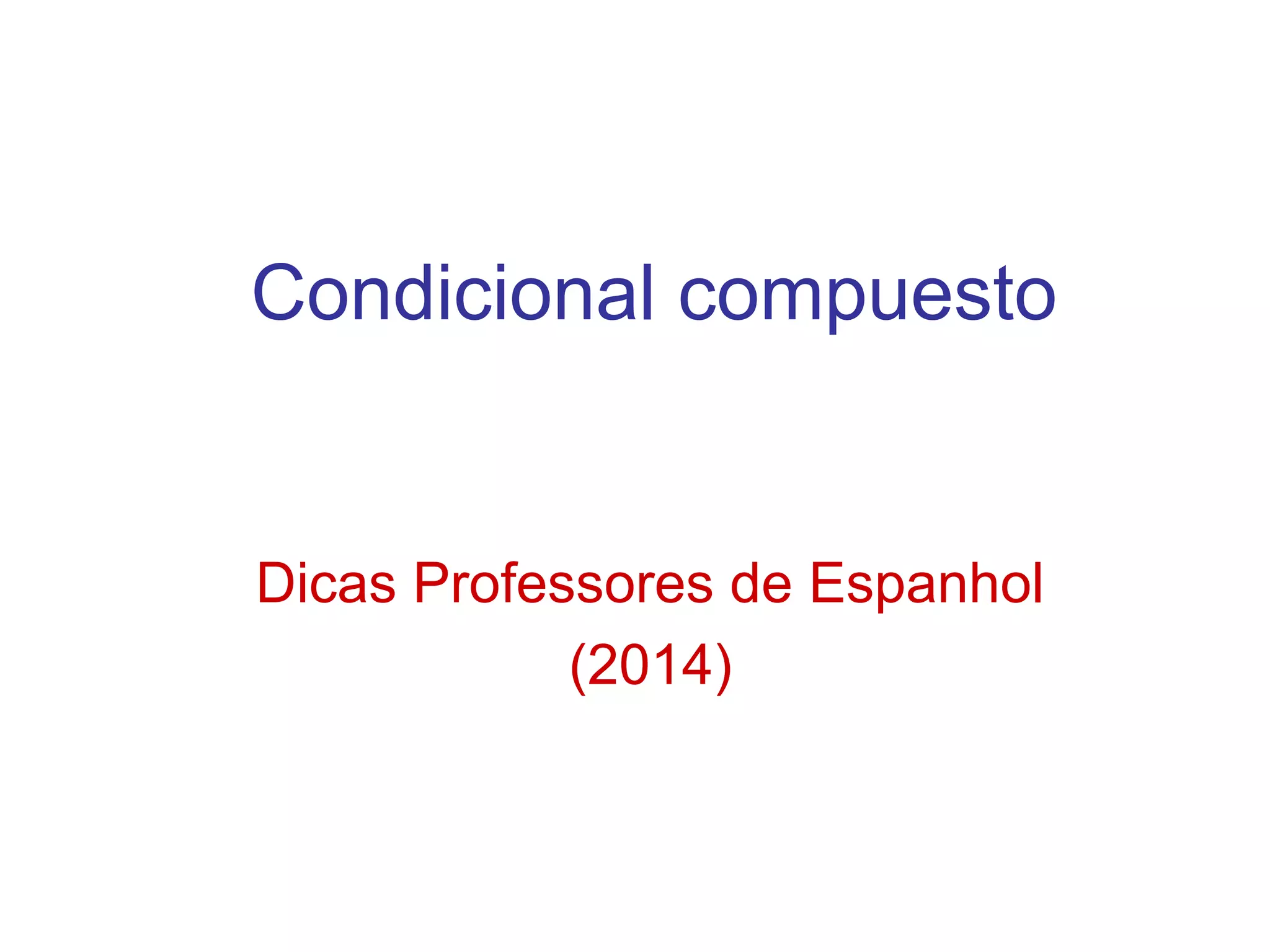 Condicional compuesto

Dicas Professores de Espanhol (2014)